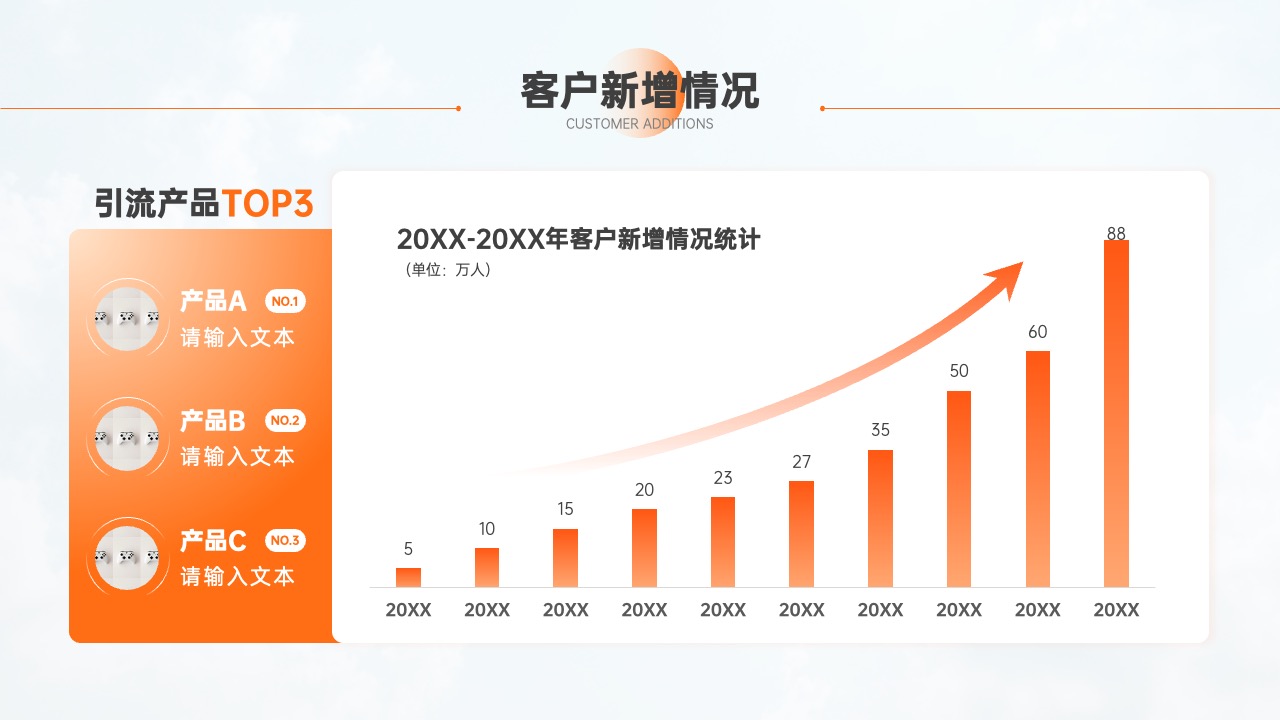 客户新增情况
CUSTOMER ADDITIONS

引流产品TOP3

产品A NO.1
请输入文本

产品B NO.2
请输入文本

产品C NO.3
请输入文本

20XX-20XX年客户新增情况统计
（单位：万人）

5 10 15 20 23 27 35 50 60 88

20XX 20XX 20XX 20XX 20XX 20XX 20XX 20XX 20XX 20XX